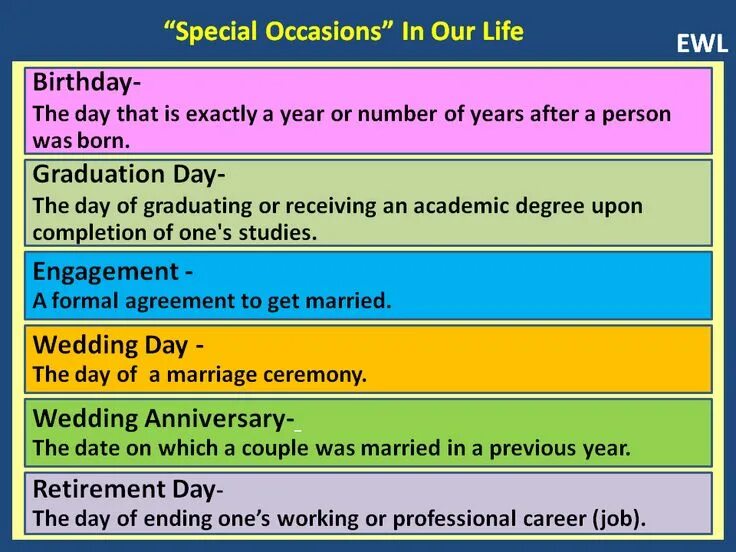 “Special Occasions” In Our Life

EWL

Birthday-
The day that is exactly a year or number of years after a person was born.

Graduation Day-
The day of graduating or receiving an academic degree upon completion of one's studies.

Engagement -
A formal agreement to get married.

Wedding Day -
The day of a marriage ceremony.

Wedding Anniversary-
The date on which a couple was married in a previous year.

Retirement Day-
The day of ending one’s working or professional career (job).